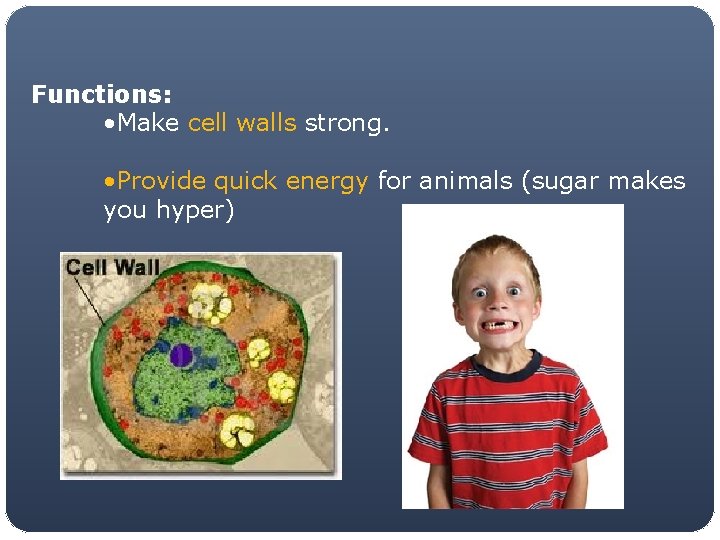 Functions:
•Make cell walls strong.

•Provide quick energy for animals (sugar makes you hyper)

Cell Wall